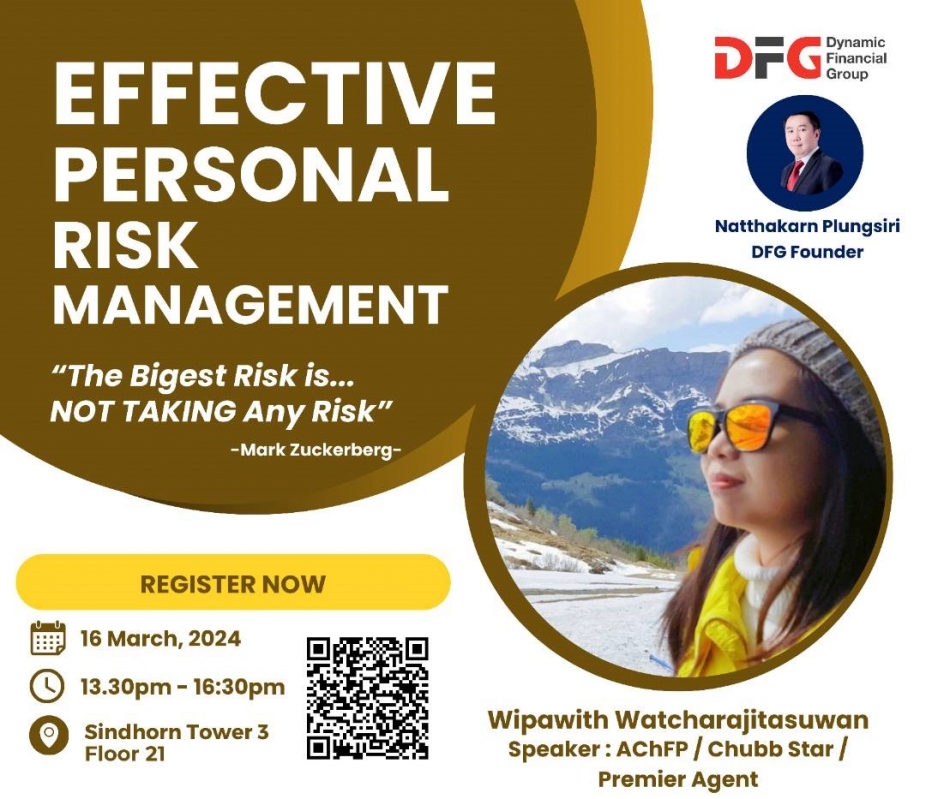 EFFECTIVE PERSONAL RISK MANAGEMENT

"The Bigest Risk is... NOT TAKING Any Risk"
-Mark Zuckerberg-

DFG Dynamic Financial Group

Natthakarn Plungsiri
DFG Founder

REGISTER NOW

16 March, 2024

13.30pm - 16:30pm

Sindhorn Tower 3
Floor 21

Wipawith Watcharajitasuwan
Speaker : AChFP / Chubb Star / Premier Agent